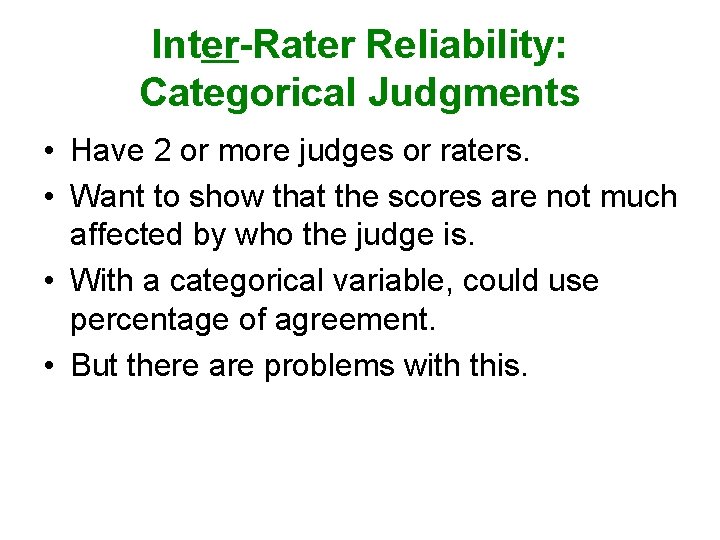 Inter-Rater Reliability: Categorical Judgments

• Have 2 or more judges or raters.
• Want to show that the scores are not much affected by who the judge is.
• With a categorical variable, could use percentage of agreement.
• But there are problems with this.